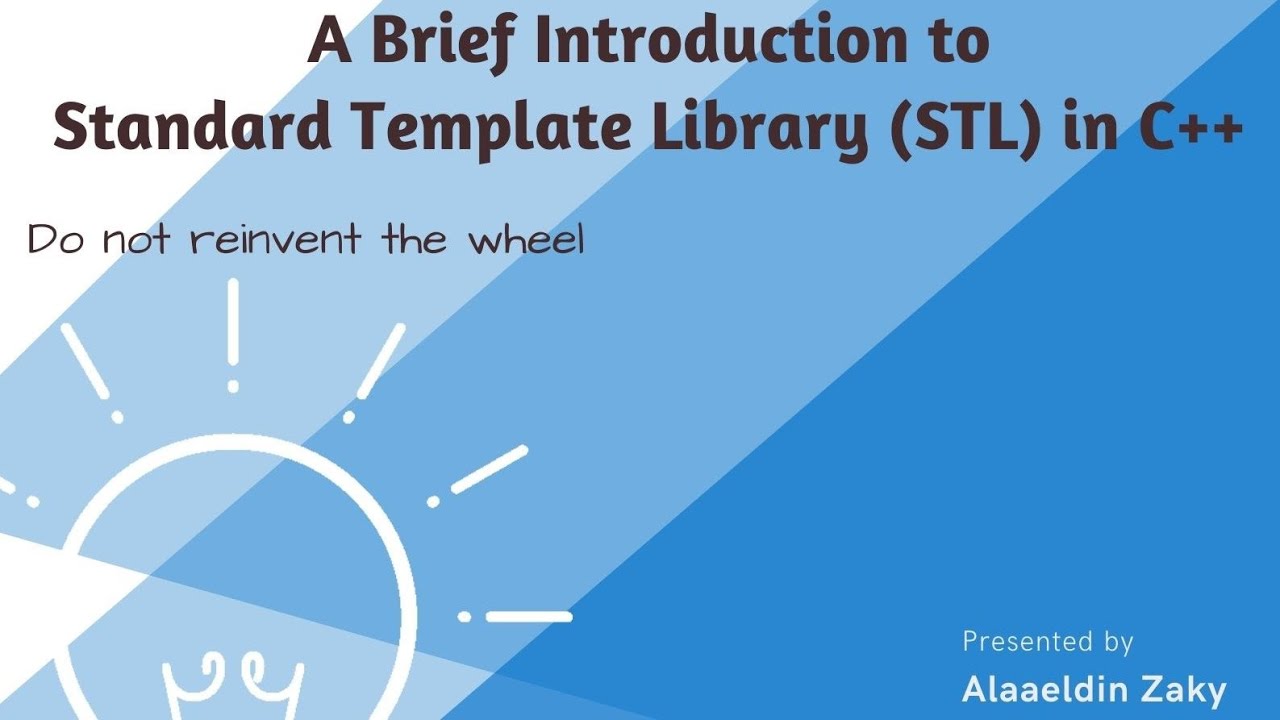 A Brief Introduction to
Standard Template Library (STL) in C++

Do not reinvent the wheel

Presented by
Alaaeldin Zaky